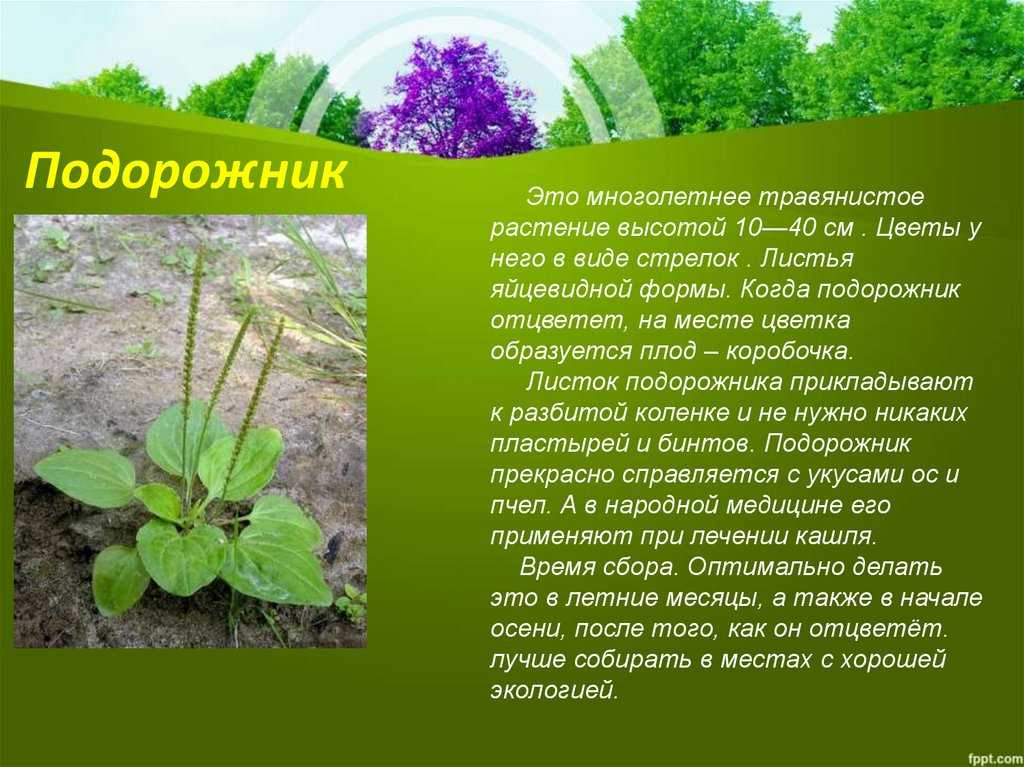 Подорожник

Это многолетнее травянистое растение высотой 10—40 см . Цветы у него в виде стрелок . Листья яйцевидной формы. Когда подорожник отцветет, на месте цветка образуется плод – коробочка.

Листок подорожника прикладывают к разбитой коленке и не нужно никаких пластырей и бинтов. Подорожник прекрасно справляется с укусами ос и пчел. А в народной медицине его применяют при лечении кашля.

Время сбора. Оптимально делать это в летние месяцы, а также в начале осени, после того, как он отцветёт. лучше собирать в местах с хорошей экологией.

fppt.com